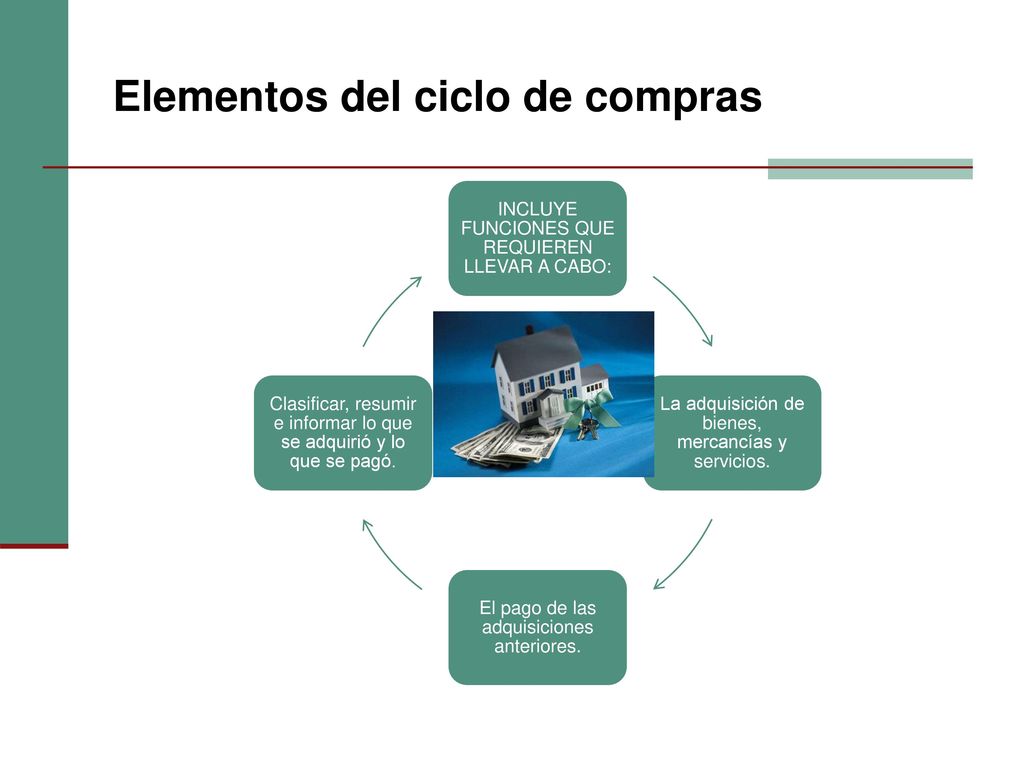 Elementos del ciclo de compras

INCLUYE FUNCIONES QUE REQUIEREN LLEVAR A CABO:

La adquisición de bienes, mercancías y servicios.

El pago de las adquisiciones anteriores.

Clasificar, resumir e informar lo que se adquirió y lo que se pagó.